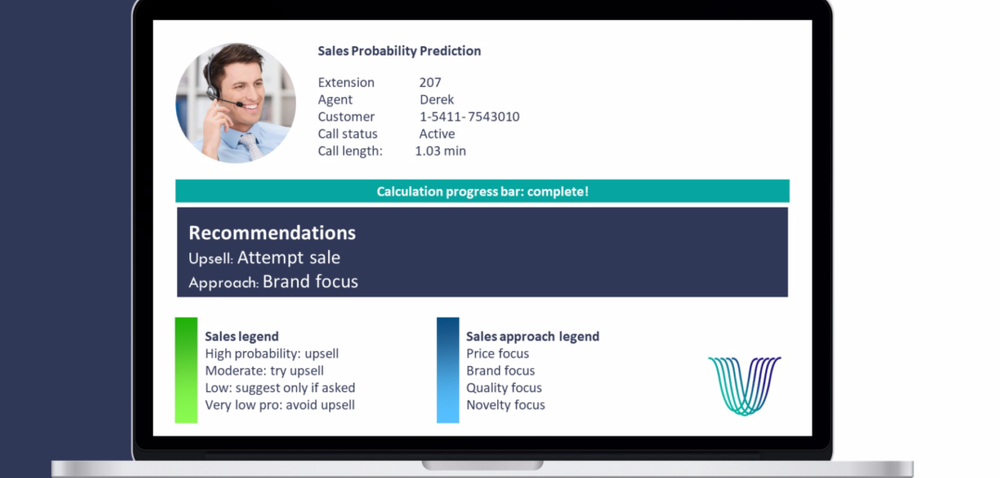 Sales Probability Prediction

Extension 207
Agent Derek
Customer 1-5411- 7543010
Call status Active
Call length: 1.03 min

Calculation progress bar: complete!

Recommendations
Upsell: Attempt sale
Approach: Brand focus

Sales legend
High probability: upsell
Moderate: try upsell
Low: suggest only if asked
Very low pro: avoid upsell

Sales approach legend
Price focus
Brand focus
Quality focus
Novelty focus